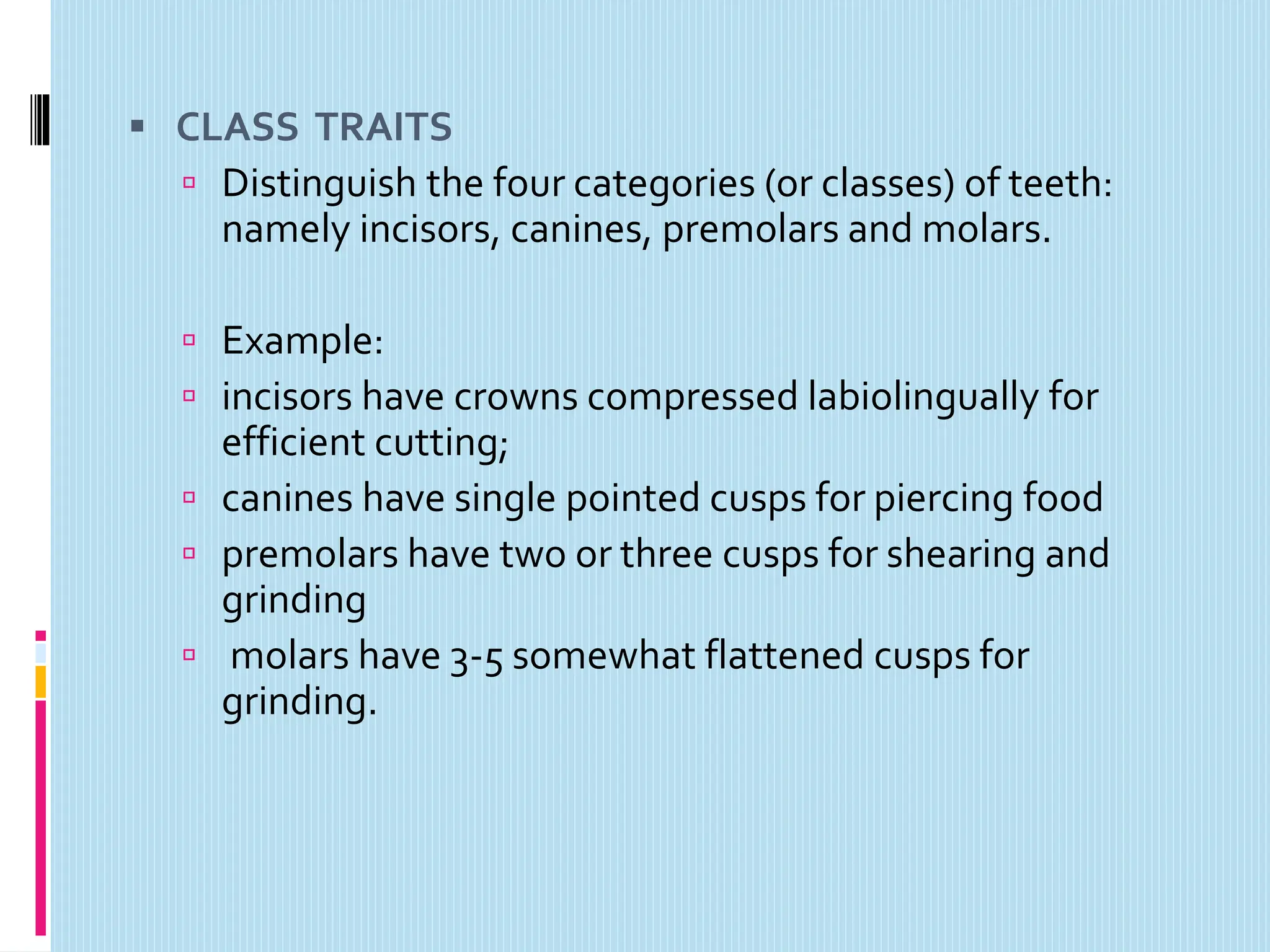 CLASS TRAITS

Distinguish the four categories (or classes) of teeth: namely incisors, canines, premolars and molars.

Example:

incisors have crowns compressed labiolingually for efficient cutting;

canines have single pointed cusps for piercing food

premolars have two or three cusps for shearing and grinding

molars have 3-5 somewhat flattened cusps for grinding.